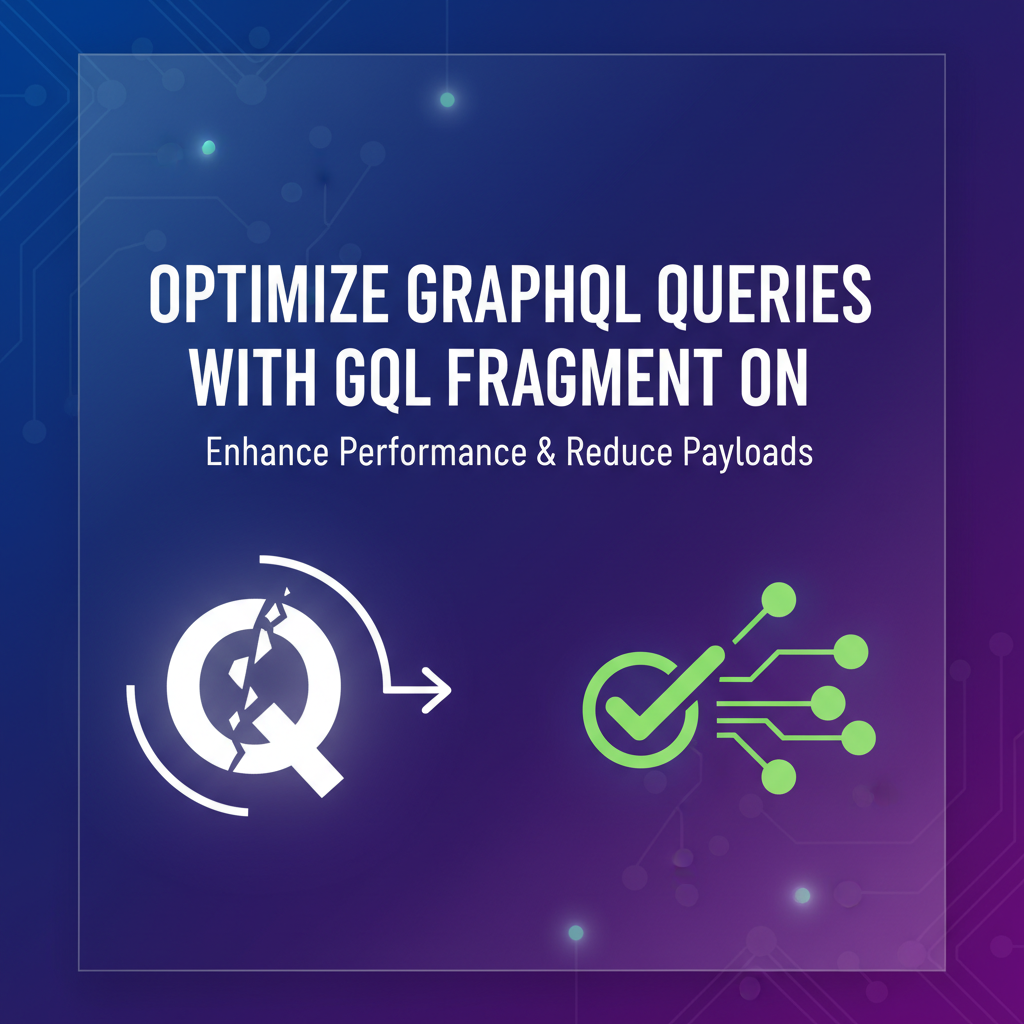 OPTIMIZE GRAPHQL QUERIES WITH GQL FRAGMENT ON

Enhance Performance & Reduce Payloads